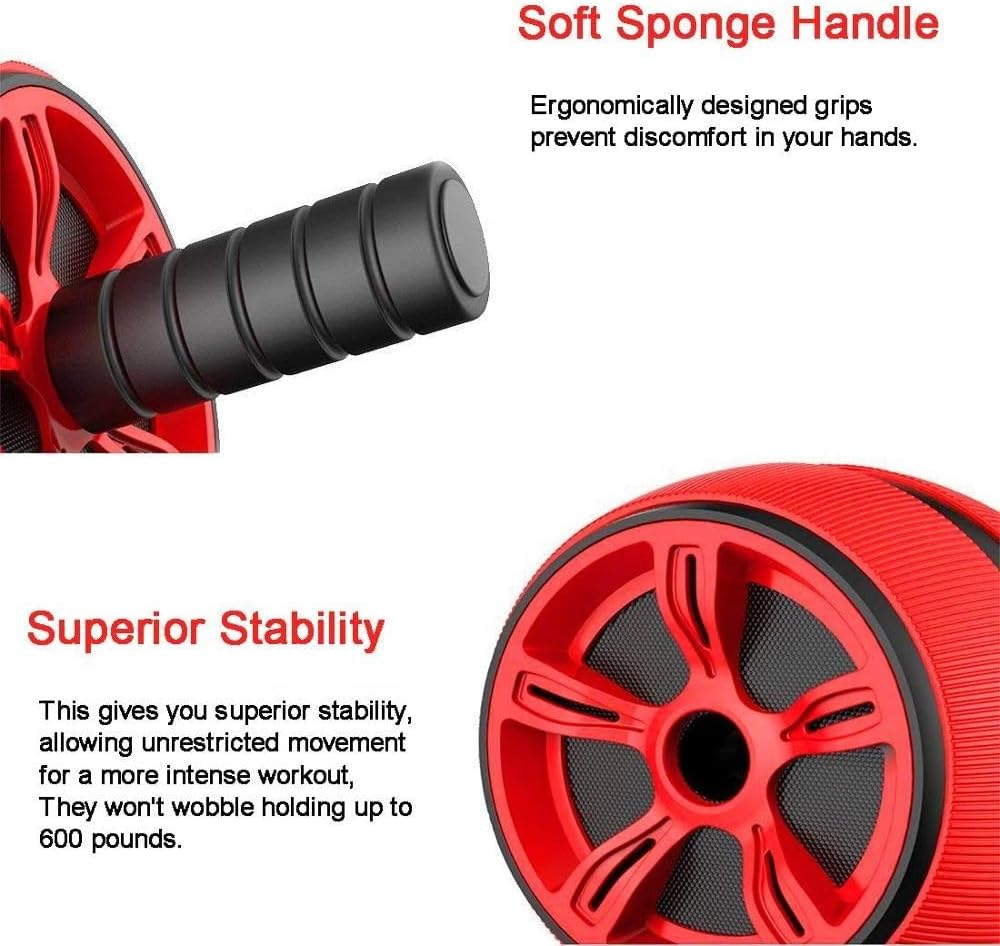 Soft Sponge Handle

Ergonomically designed grips prevent discomfort in your hands.

Superior Stability

This gives you superior stability, allowing unrestricted movement for a more intense workout, They won't wobble holding up to 600 pounds.